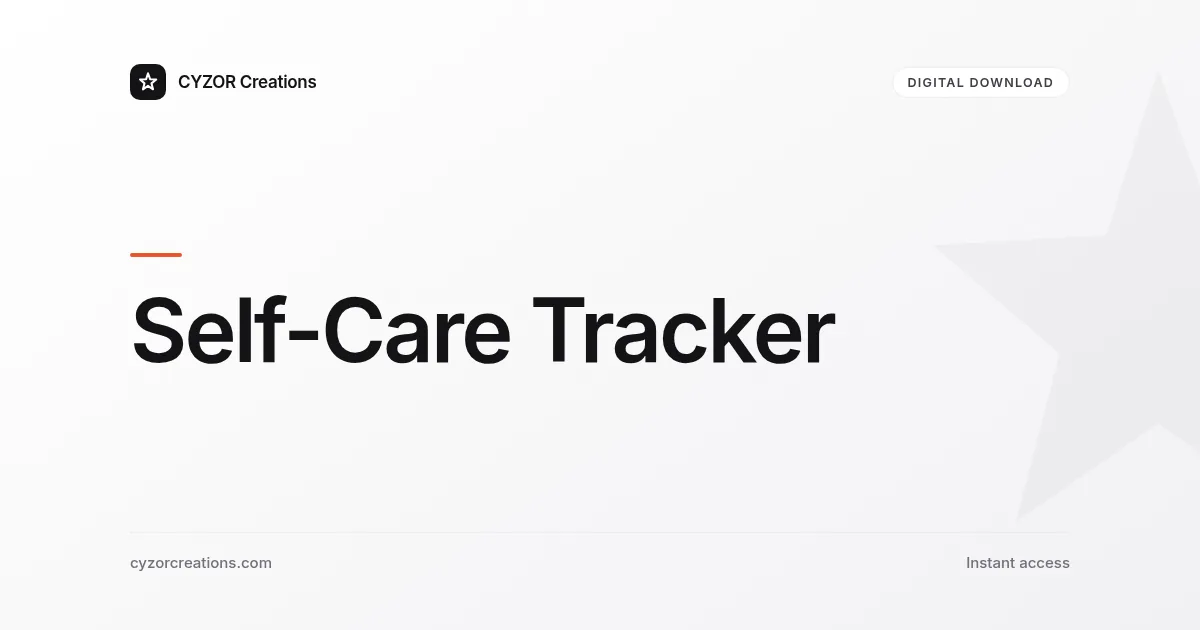 CYZOR Creations

DIGITAL DOWNLOAD

Self-Care Tracker

cyzorcreations.com

Instant access